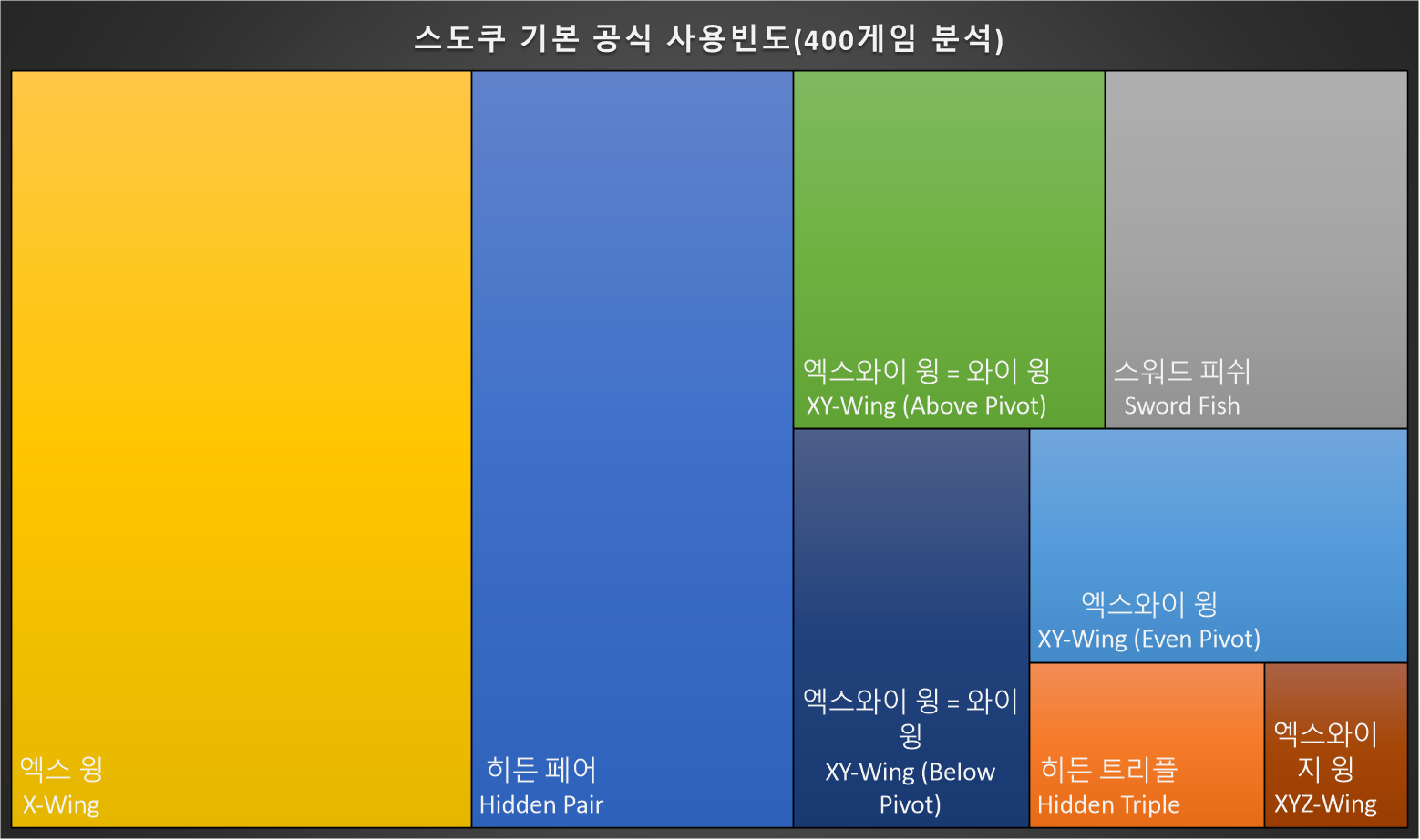 스도쿠 기본 공식 사용빈도(400게임 분석)

엑스 윙
X-Wing

히든 페어
Hidden Pair

엑스와이 윙 = 와이 윙
XY-Wing (Above Pivot)

스워드 피쉬
Sword Fish

엑스와이 윙 = 와이 윙
XY-Wing (Below Pivot)

엑스와이 윙
XY-Wing (Even Pivot)

히든 트리플
Hidden Triple

엑스와이 지 윙
XYZ-Wing